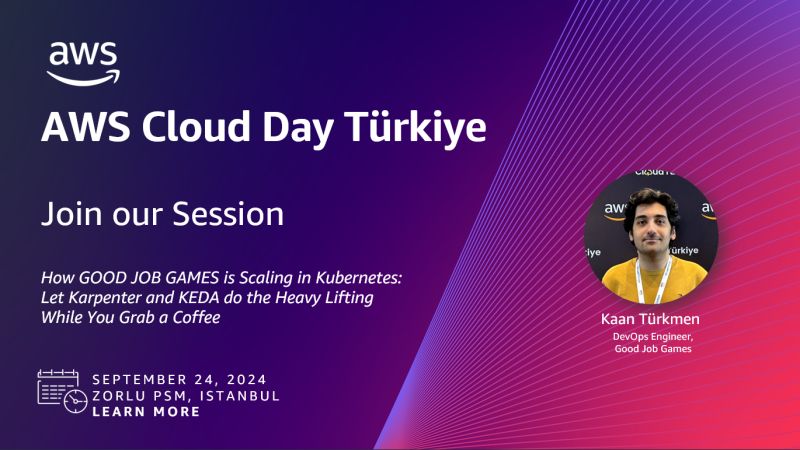 aws

AWS Cloud Day Türkiye

Join our Session

How GOOD JOB GAMES is Scaling in Kubernetes: Let Karpenter and KEDA do the Heavy Lifting While You Grab a Coffee

SEPTEMBER 24, 2024
ZORLU PSM, ISTANBUL
LEARN MORE

Kaan Türkmen
DevOps Engineer, Good Job Games